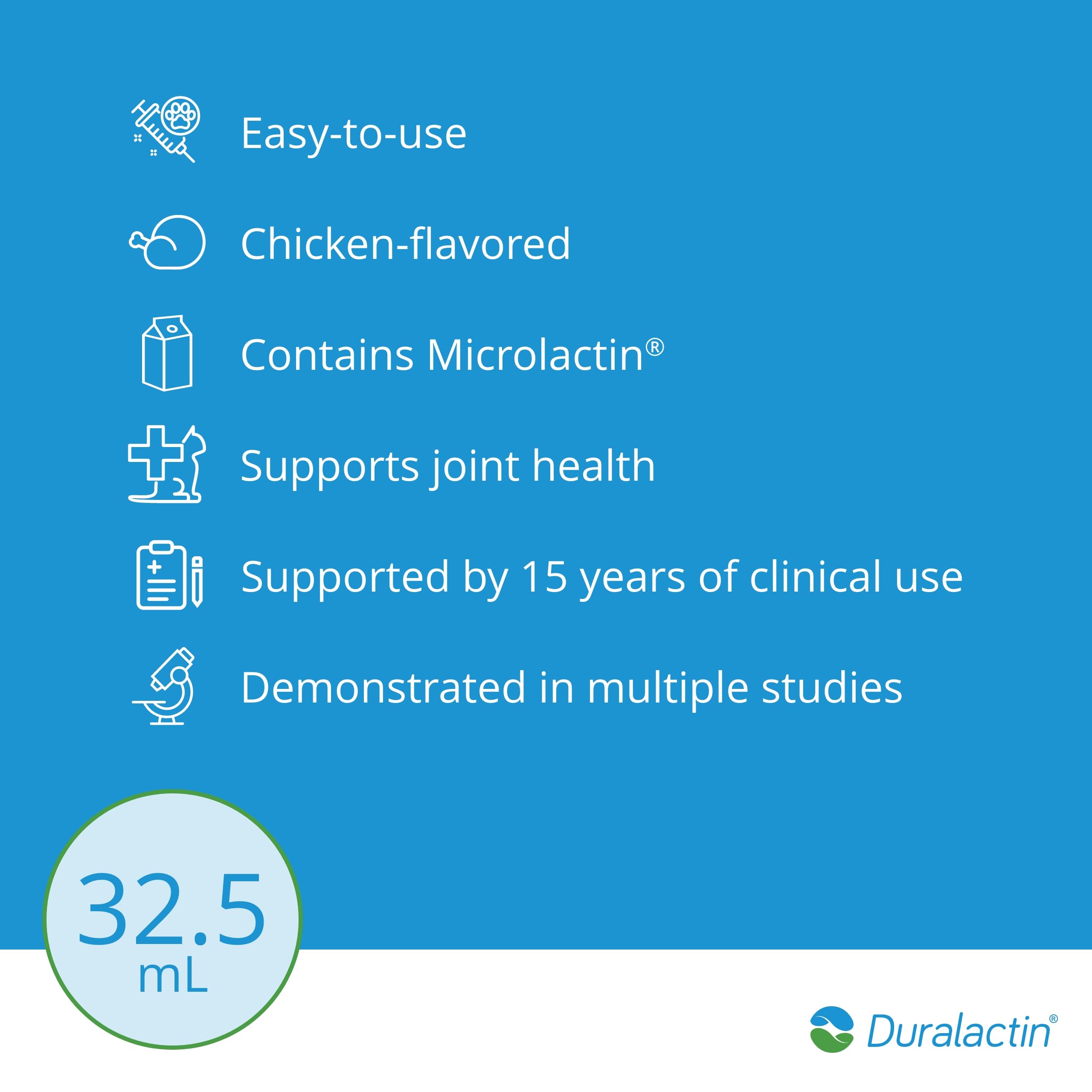 Easy-to-use

Chicken-flavored

Contains Microlactin®

Supports joint health

Supported by 15 years of clinical use

Demonstrated in multiple studies

32.5
mL

Duralactin®